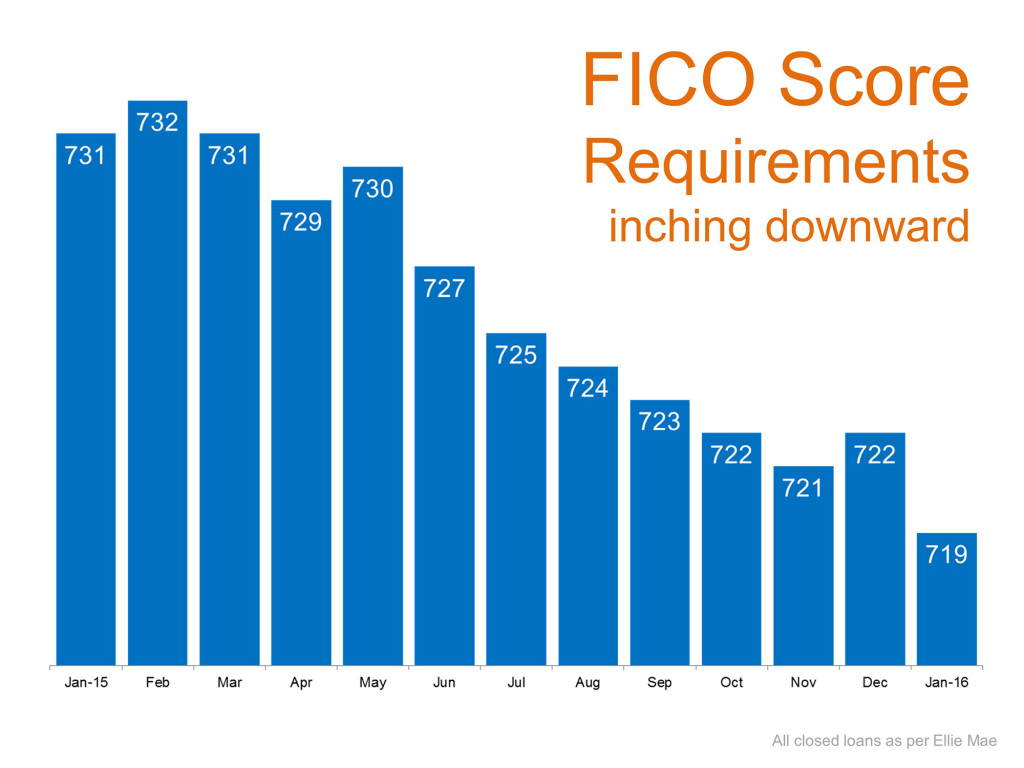 FICO Score
Requirements
inching downward

731
732
731
729
730
727
725
724
723
722
721
722
719

Jan-15
Feb
Mar
Apr
May
Jun
Jul
Aug
Sep
Oct
Nov
Dec
Jan-16

All closed loans as per Ellie Mae